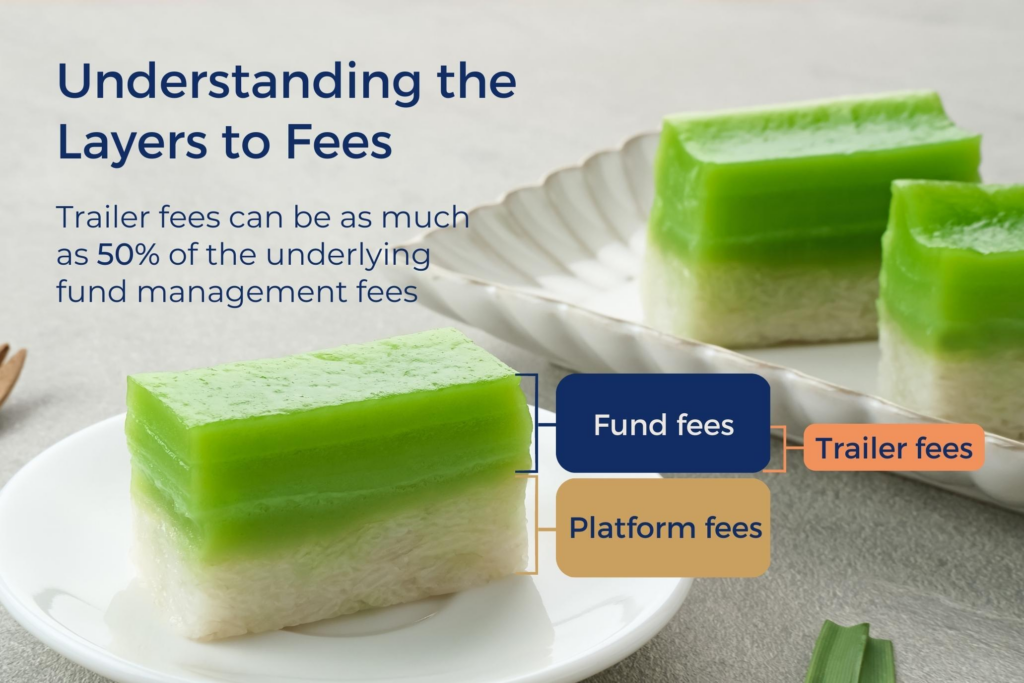 Understanding the Layers to Fees

Trailer fees can be as much as 50% of the underlying fund management fees

Fund fees

Trailer fees

Platform fees